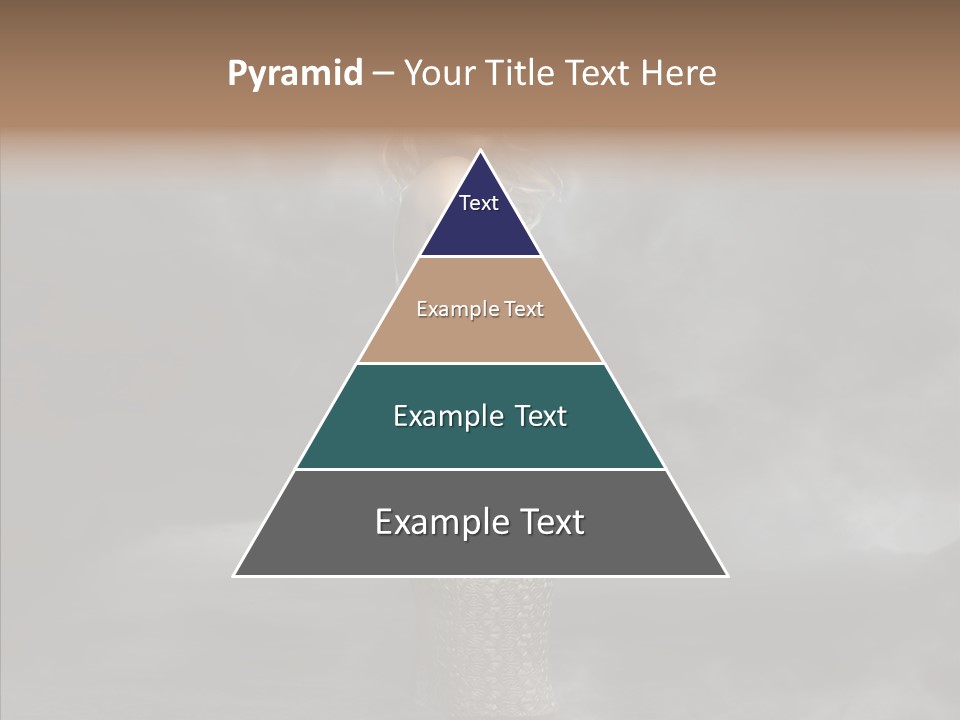 Pyramid – Your Title Text Here

Text

Example Text

Example Text

Example Text